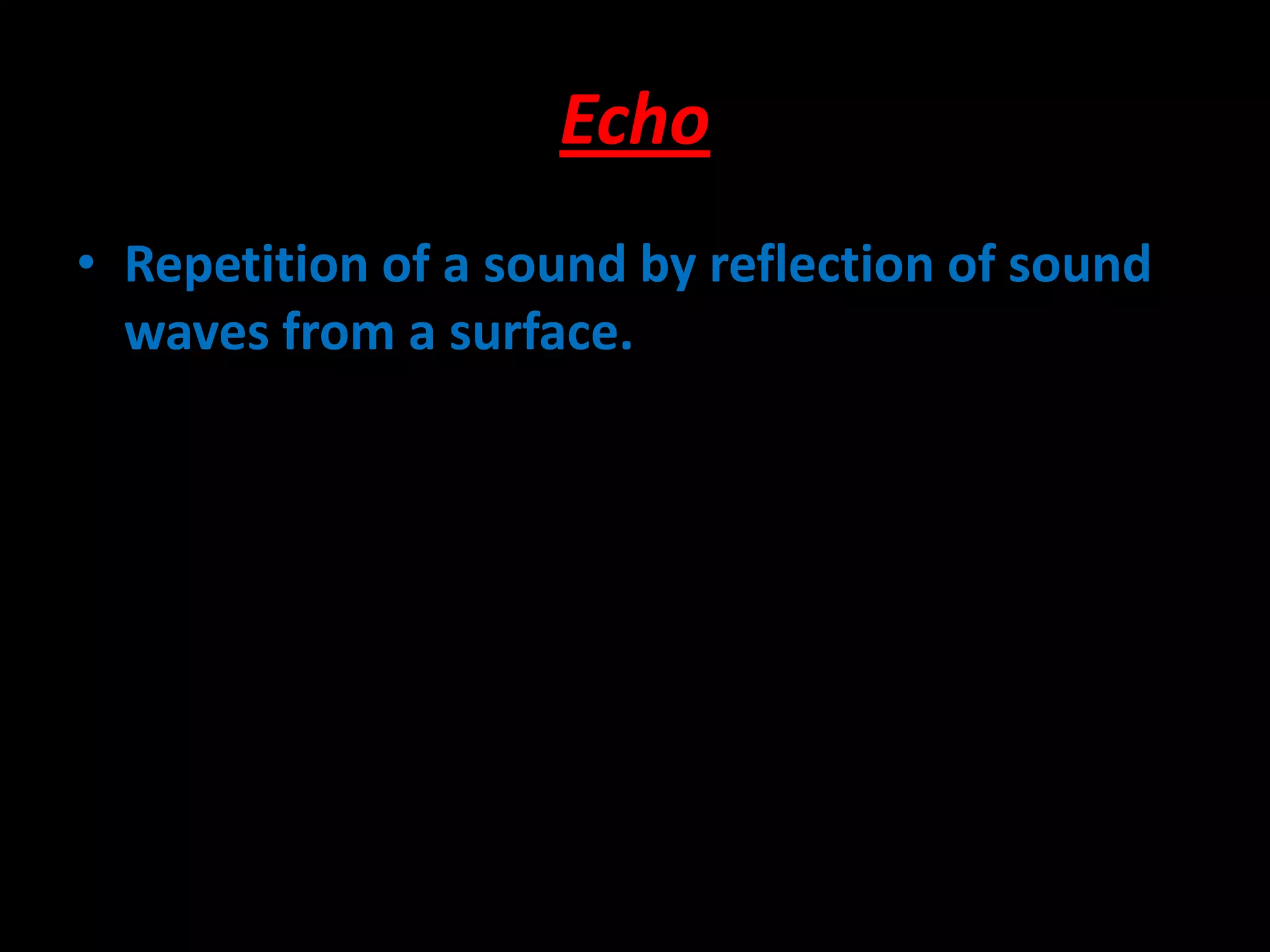 Echo

• Repetition of a sound by reflection of sound waves from a surface.